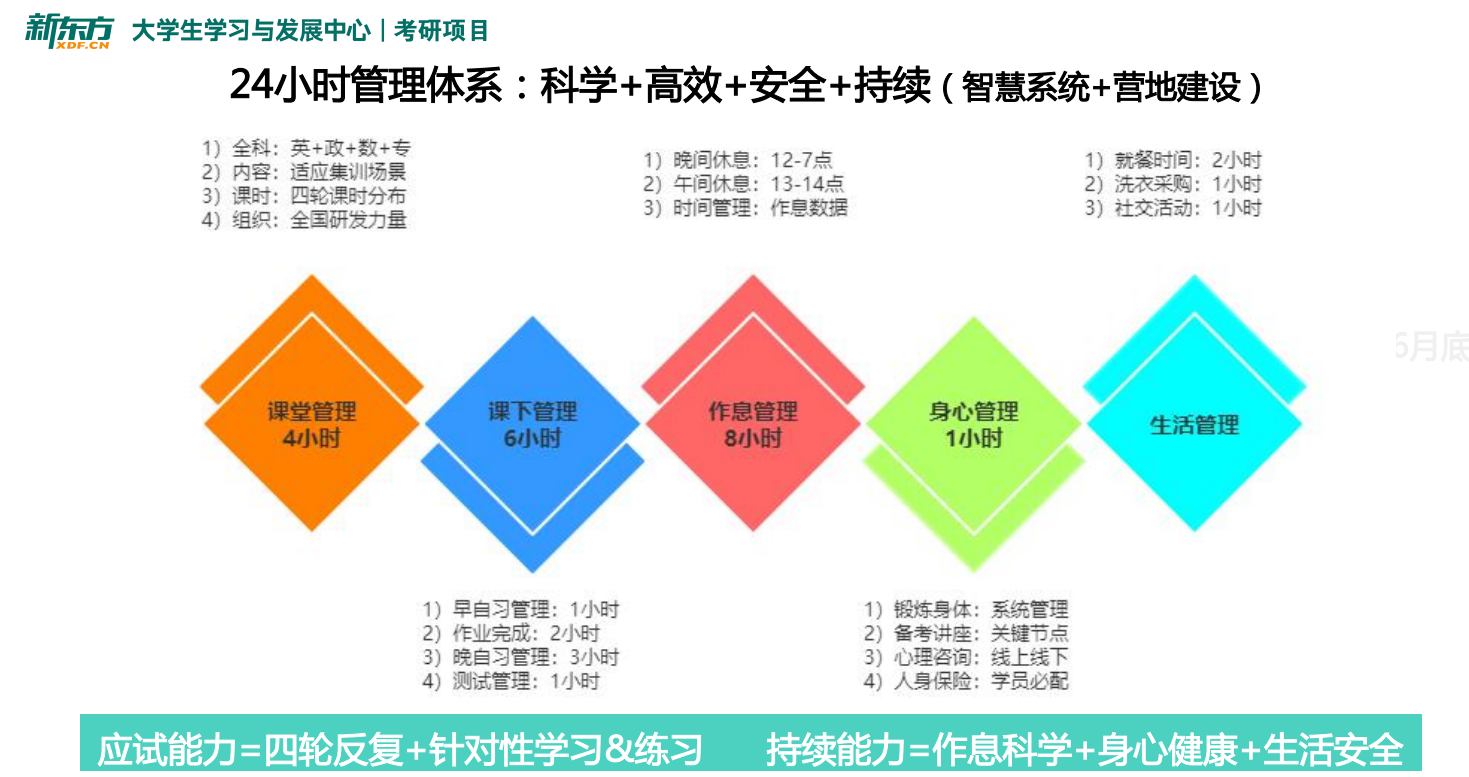 新东方 XDF.CN 大学生学习与发展中心｜考研项目

24小时管理体系：科学+高效+安全+持续（智慧系统+营地建设）

1）全科：英+政+数+专
2）内容：适应集训场景
3）课时：四轮课时分布
4）组织：全国研发力量

1）晚间休息：12-7点
2）午间休息：13-14点
3）时间管理：作息数据

1）就餐时间：2小时
2）洗衣采购：1小时
3）社交活动：1小时

5月底

课堂管理
4小时

课下管理
6小时

作息管理
8小时

身心管理
1小时

生活管理

1）早自习管理：1小时
2）作业完成：2小时
3）晚自习管理：3小时
4）测试管理：1小时

1）锻炼身体：系统管理
2）备考讲座：关键节点
3）心理咨询：线上线下
4）人身保险：学员必配

应试能力=四轮反复+针对性学习&练习　　持续能力=作息科学+身心健康+生活安全